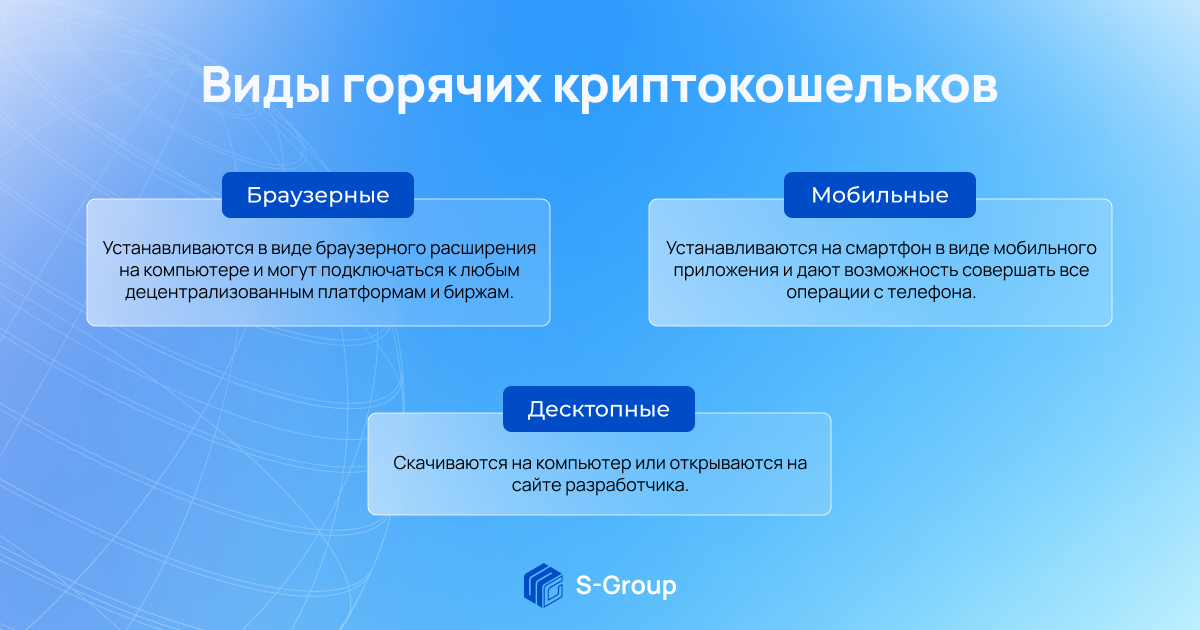 Виды горячих криптокошельков

Браузерные

Устанавливаются в виде браузерного расширения на компьютере и могут подключаться к любым децентрализованным платформам и биржам.

Мобильные

Устанавливаются на смартфон в виде мобильного приложения и дают возможность совершать все операции с телефона.

Десктопные

Скачиваются на компьютер или открываются на сайте разработчика.

S-Group